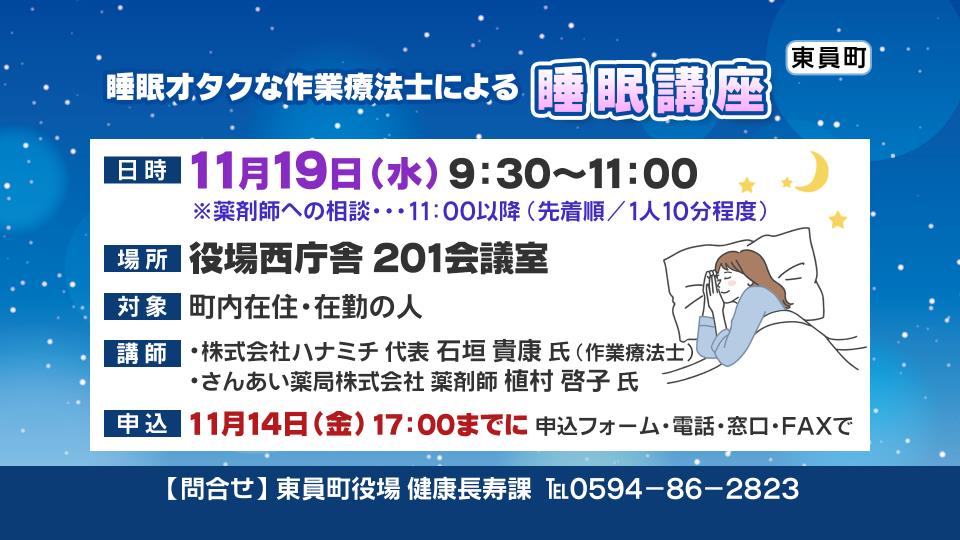 東員町

睡眠オタクな作業療法士による 睡眠講座

日時 11月19日（水）9：30～11：00
※薬剤師への相談・・・11：00以降（先着順／1人10分程度）

場所 役場西庁舎 201会議室

対象 町内在住・在勤の人

講師 ・株式会社ハナミチ 代表 石垣 貴康 氏（作業療法士）
・さんあい薬局株式会社 薬剤師 植村 啓子 氏

申込 11月14日（金）17：00までに 申込フォーム・電話・窓口・FAXで

【問合せ】東員町役場 健康長寿課 TEL0594－86－2823